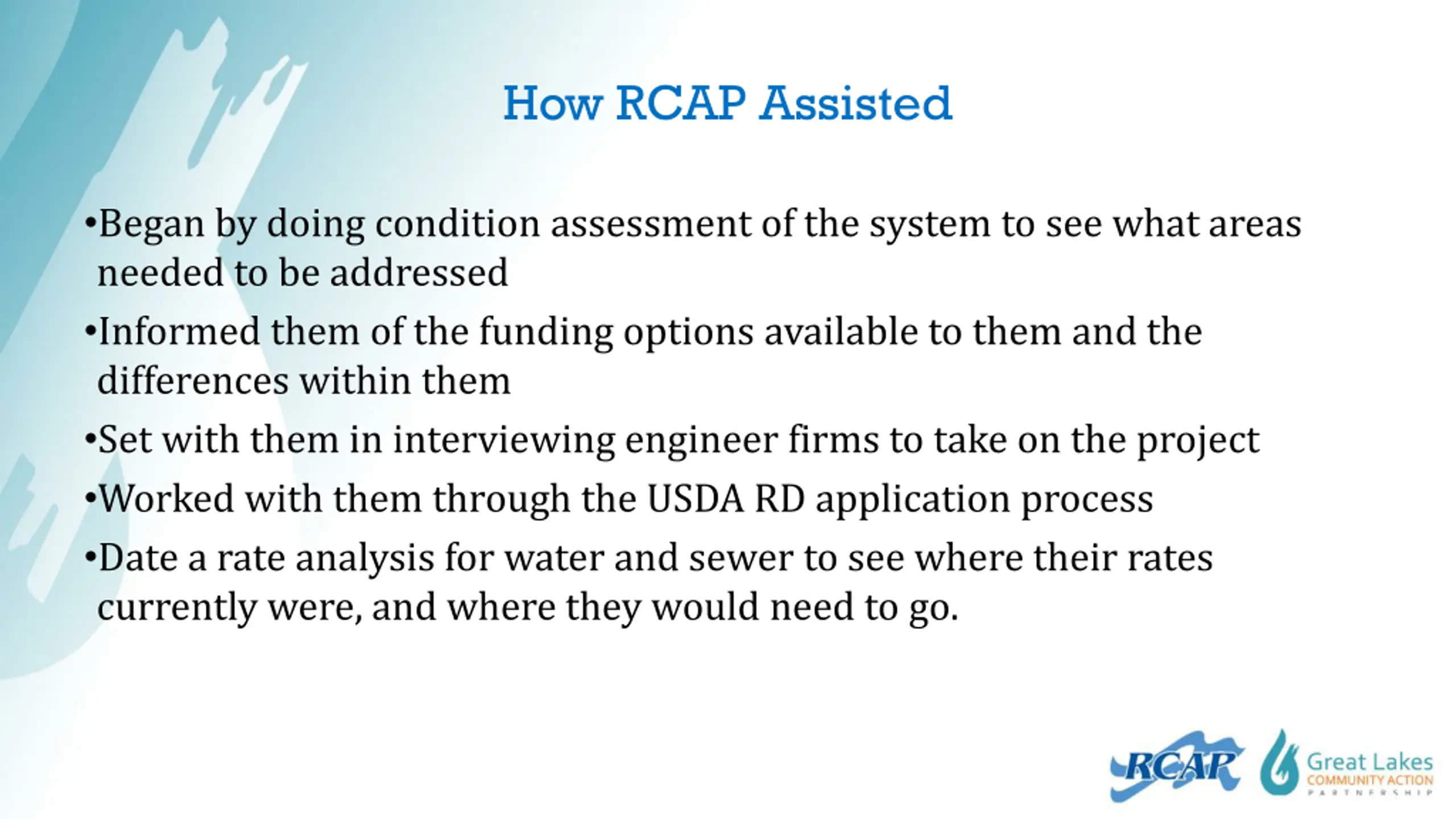 How RCAP Assisted

•Began by doing condition assessment of the system to see what areas needed to be addressed

•Informed them of the funding options available to them and the differences within them

•Set with them in interviewing engineer firms to take on the project

•Worked with them through the USDA RD application process

•Date a rate analysis for water and sewer to see where their rates currently were, and where they would need to go.

RCAP

Great Lakes
COMMUNITY ACTION
PARTNERSHIP